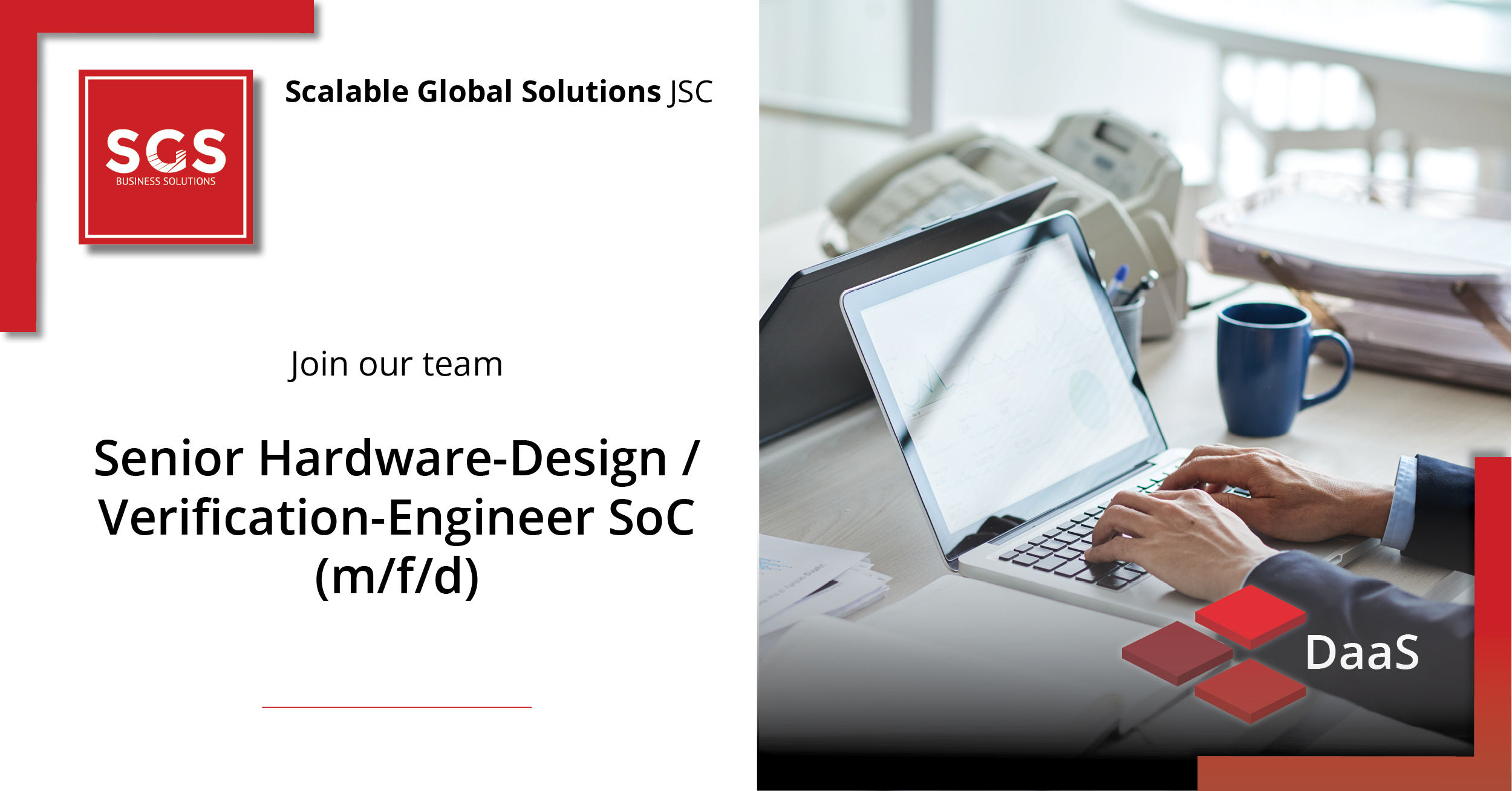 SGS
BUSINESS SOLUTIONS

Scalable Global Solutions JSC

Join our team

Senior Hardware-Design / Verification-Engineer SoC (m/f/d)

DaaS